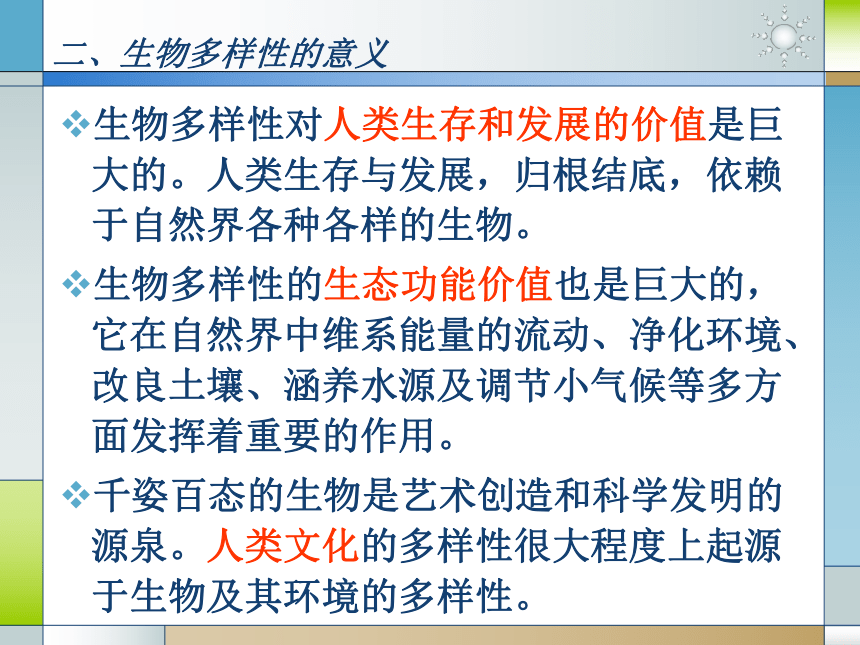 二、生物多样性的意义

❖生物多样性对人类生存和发展的价值是巨大的。人类生存与发展，归根结底，依赖于自然界各种各样的生物。

❖生物多样性的生态功能价值也是巨大的，它在自然界中维系能量的流动、净化环境、改良土壤、涵养水源及调节小气候等多方面发挥着重要的作用。

❖千姿百态的生物是艺术创造和科学发明的源泉。人类文化的多样性很大程度上起源于生物及其环境的多样性。